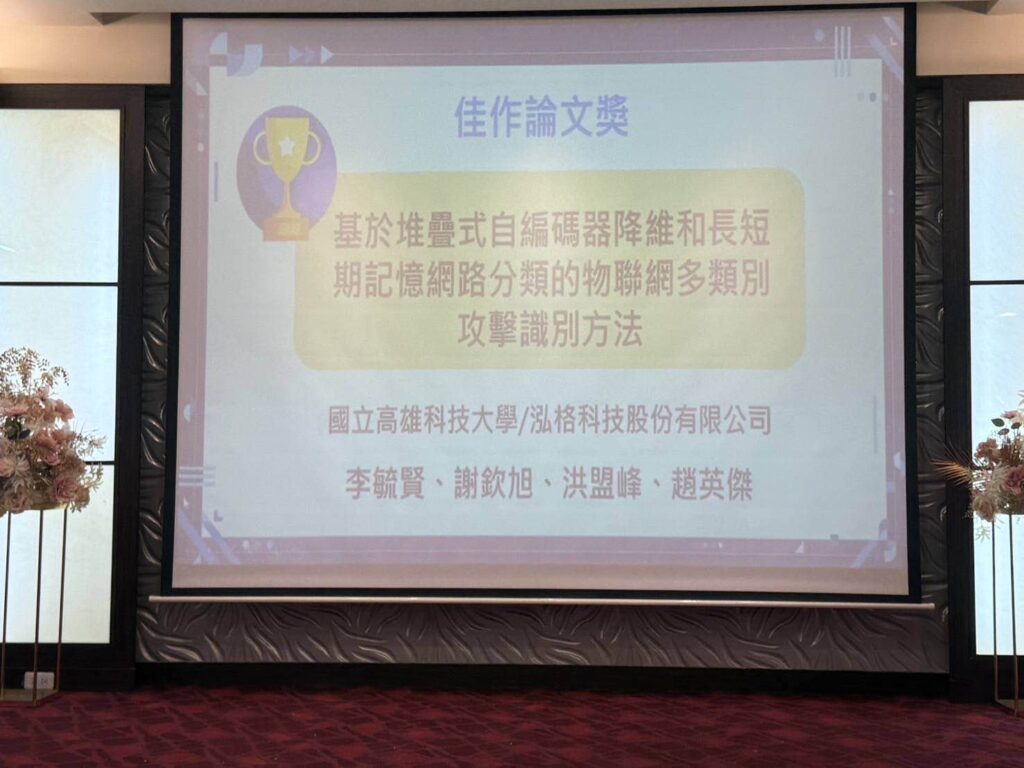 佳作論文獎

基於堆疊式自編碼器降維和長短期記憶網路分類的物聯網多類別攻擊識別方法

國立高雄科技大學/泓格科技股份有限公司

李毓賢、謝欽旭、洪盟峰、趙英傑